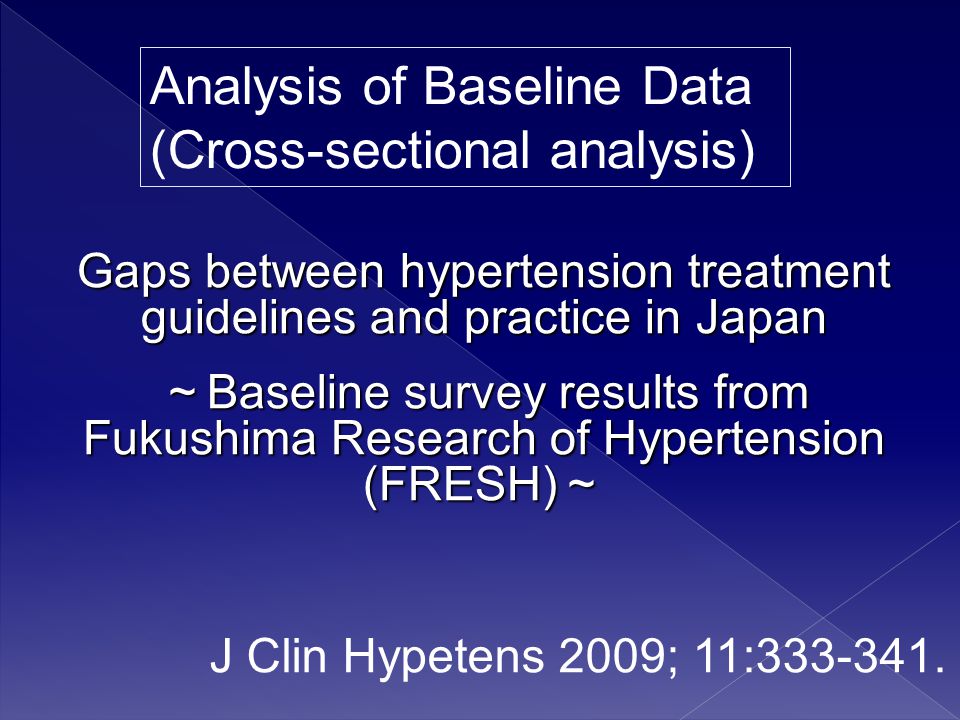 Analysis of Baseline Data
(Cross-sectional analysis)

Gaps between hypertension treatment guidelines and practice in Japan

~ Baseline survey results from Fukushima Research of Hypertension (FRESH) ~

J Clin Hypetens 2009; 11:333-341.